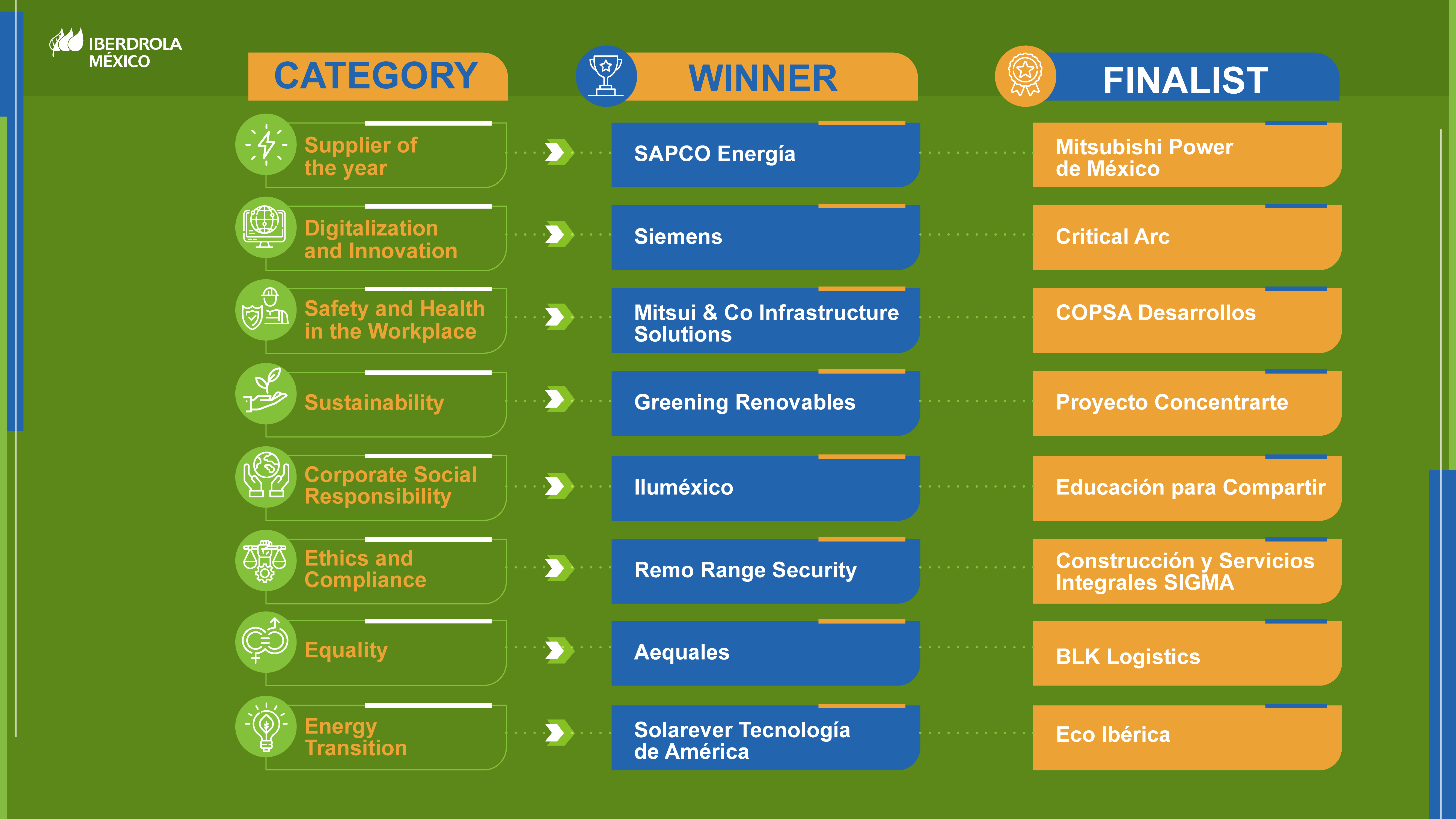 IBERDROLA MÉXICO

| CATEGORY | WINNER | FINALIST |
|---|---|---|
| Supplier of the year | SAPCO Energía | Mitsubishi Power de México |
| Digitalization and Innovation | Siemens | Critical Arc |
| Safety and Health in the Workplace | Mitsui & Co Infrastructure Solutions | COPSA Desarrollos |
| Sustainability | Greening Renovables | Proyecto Concentrarte |
| Corporate Social Responsibility | Iluméxico | Educación para Compartir |
| Ethics and Compliance | Remo Range Security | Construcción y Servicios Integrales SIGMA |
| Equality | Aequales | BLK Logistics |
| Energy Transition | Solarever Tecnología de América | Eco Ibérica |